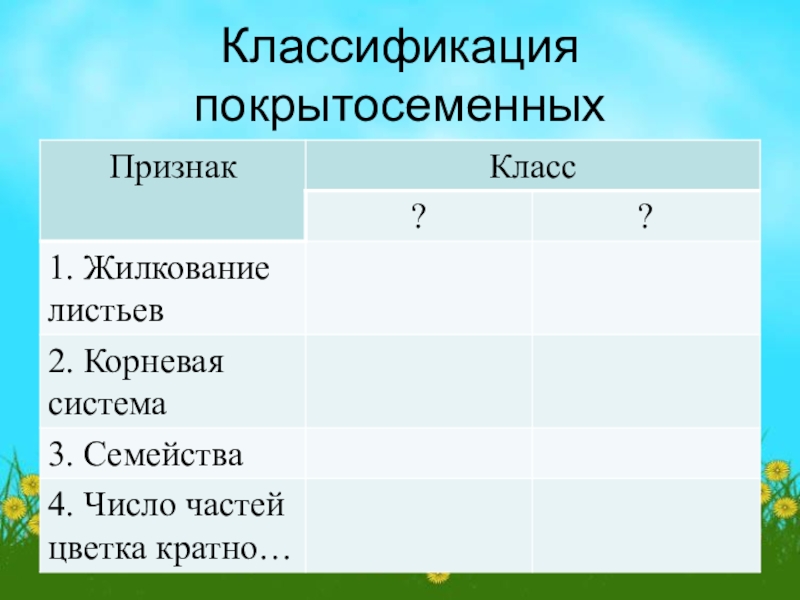 Классификация покрытосеменных

| Признак | Класс | |
|---|---|---|
| | ? | ? |
| 1. Жилкование листьев | | |
| 2. Корневая система | | |
| 3. Семейства | | |
| 4. Число частей цветка кратно… | | |